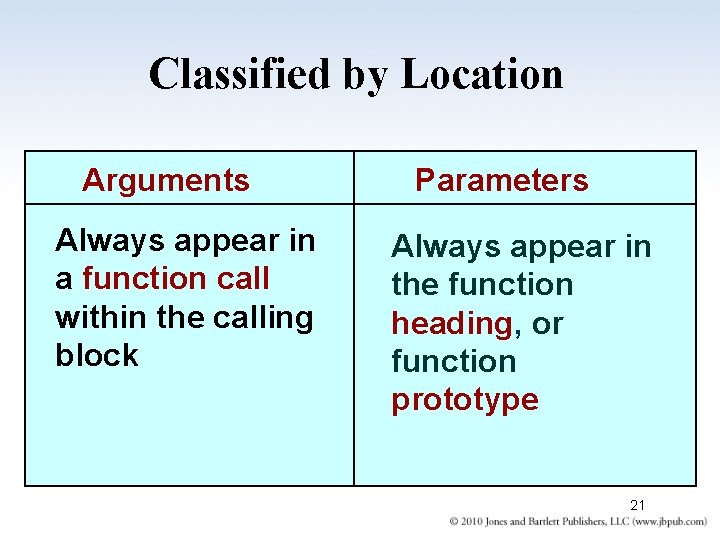 Classified by Location

| Arguments | Parameters |
|---|---|
| Always appear in a function call within the calling block | Always appear in the function heading, or function prototype |

21

© 2010 Jones and Bartlett Publishers, LLC (www.jbpub.com)